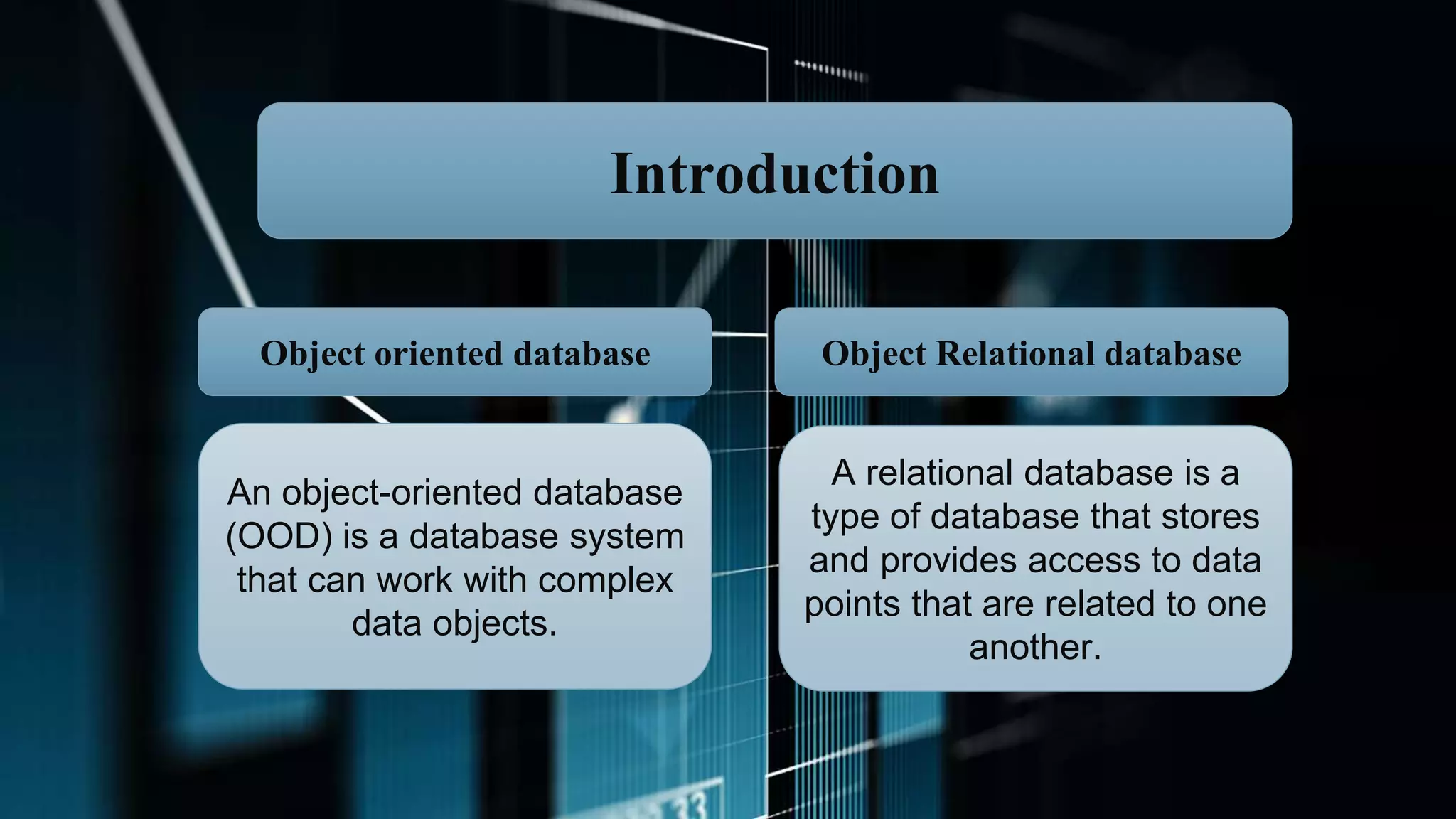 Introduction

Object oriented database

An object-oriented database (OOD) is a database system that can work with complex data objects.

Object Relational database

A relational database is a type of database that stores and provides access to data points that are related to one another.